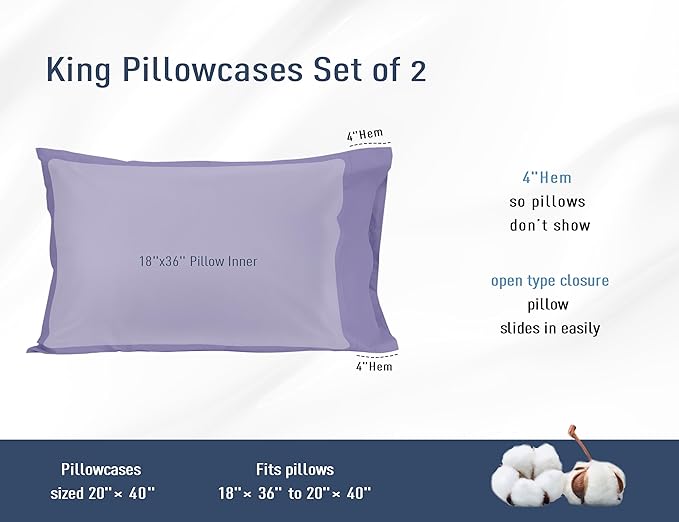 King Pillowcases Set of 2

4''Hem

18''x36'' Pillow Inner

4''Hem

4''Hem
so pillows
don't show

open type closure
pillow
slides in easily

Pillowcases
sized 20''× 40''

Fits pillows
18''× 36'' to 20''× 40''